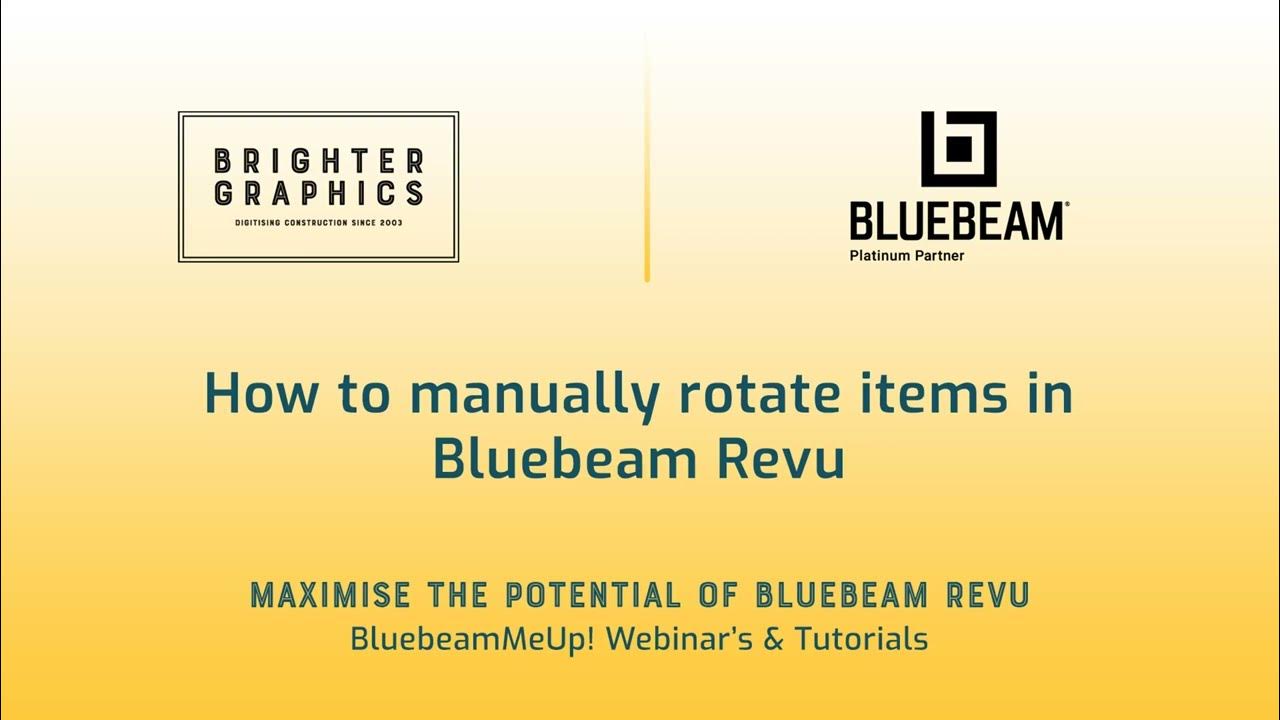 BRIGHTER GRAPHICS
DIGITISING CONSTRUCTION SINCE 2003

BLUEBEAM®
Platinum Partner

How to manually rotate items in Bluebeam Revu

MAXIMISE THE POTENTIAL OF BLUEBEAM REVU
BluebeamMeUp! Webinar's & Tutorials